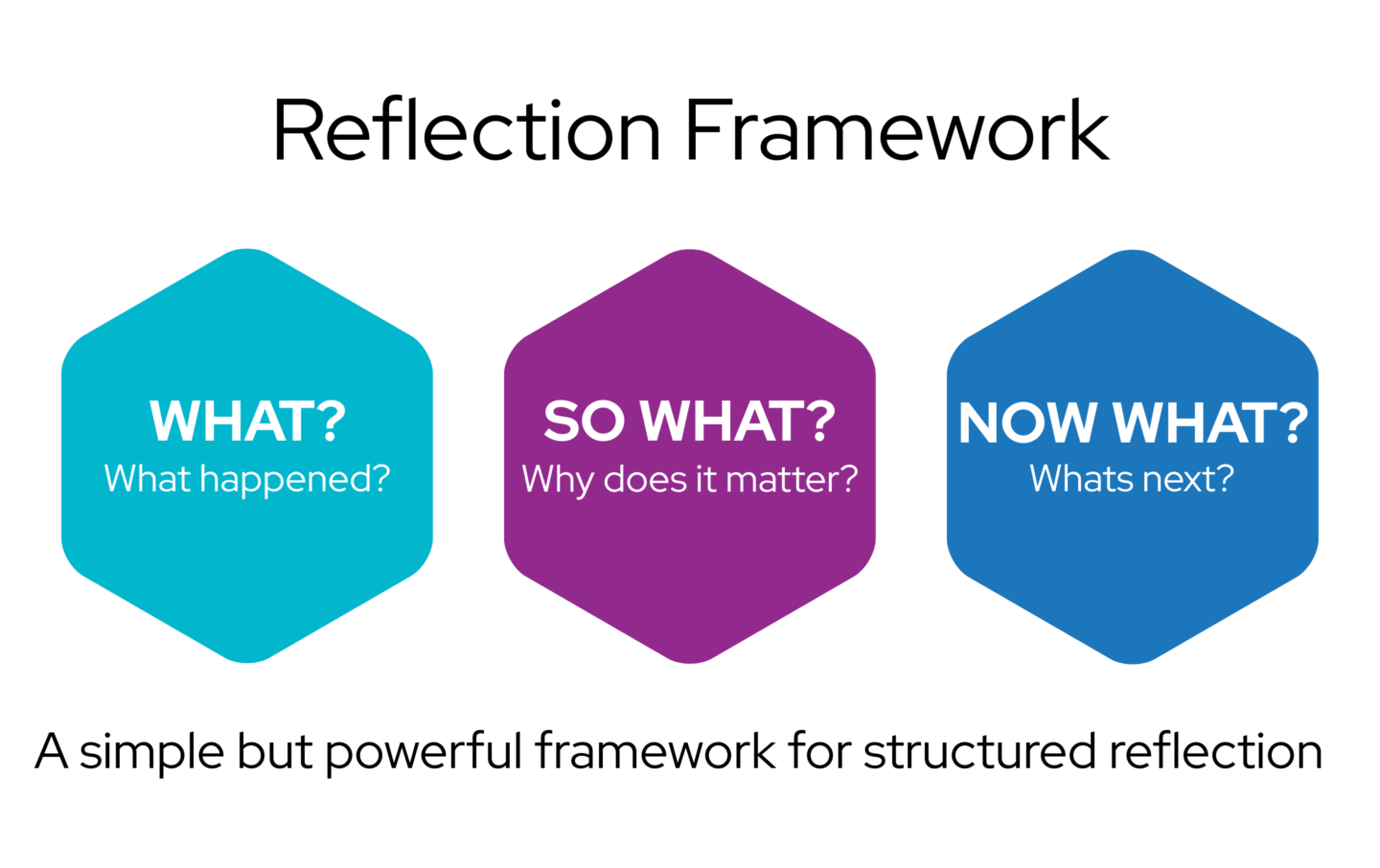 Reflection Framework

WHAT?
What happened?

SO WHAT?
Why does it matter?

NOW WHAT?
Whats next?

A simple but powerful framework for structured reflection